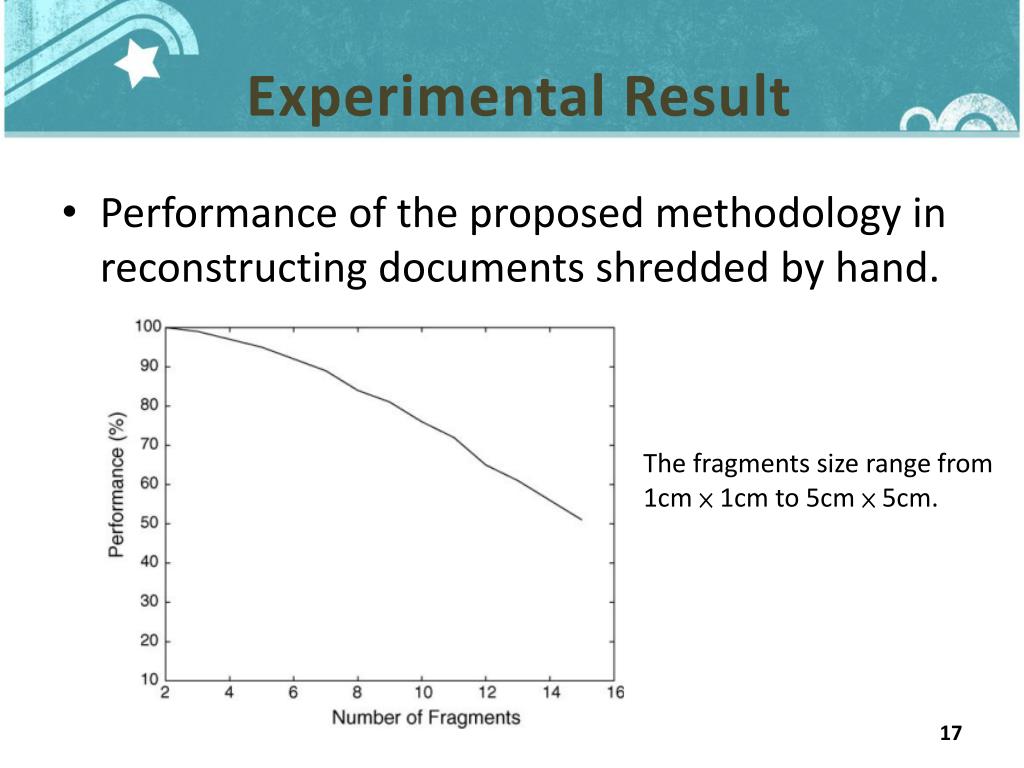 Experimental Result

• Performance of the proposed methodology in reconstructing documents shredded by hand.

100
90
80
70
60
50
40
30
20
10
Performance (%)
2
4
6
8
10
12
14
16
Number of Fragments

The fragments size range from 1cm $\times$ 1cm to 5cm $\times$ 5cm.

17